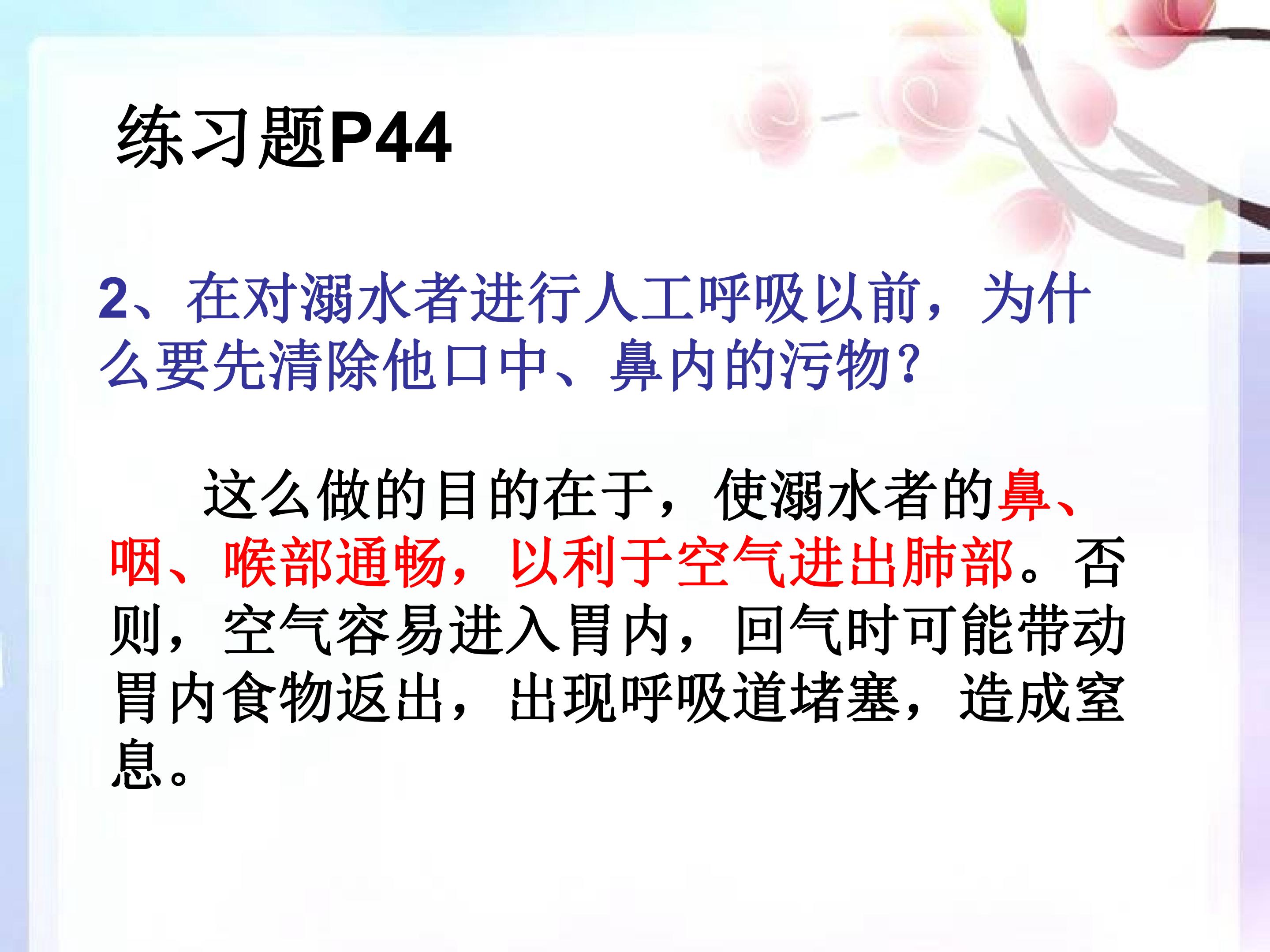 练习题P44

2、在对溺水者进行人工呼吸以前，为什么要先清除他口中、鼻内的污物？

这么做的目的在于，使溺水者的鼻、咽、喉部通畅，以利于空气进出肺部。否则，空气容易进入胃内，回气时可能带动胃内食物返出，出现呼吸道堵塞，造成窒息。